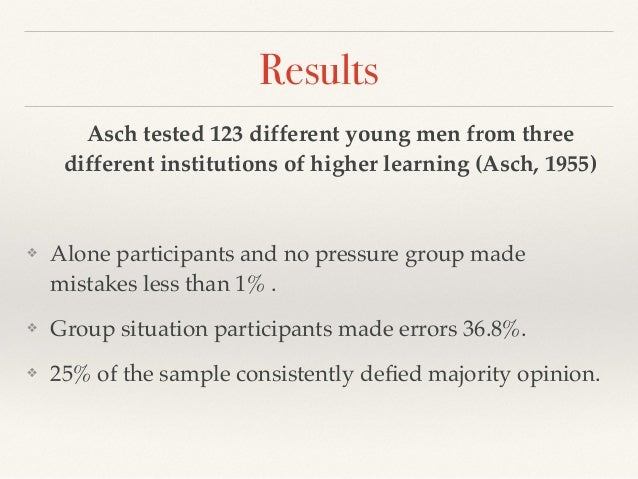 Results

Asch tested 123 different young men from three different institutions of higher learning (Asch, 1955)

❖ Alone participants and no pressure group made mistakes less than 1% .

❖ Group situation participants made errors 36.8%.

❖ 25% of the sample consistently defied majority opinion.